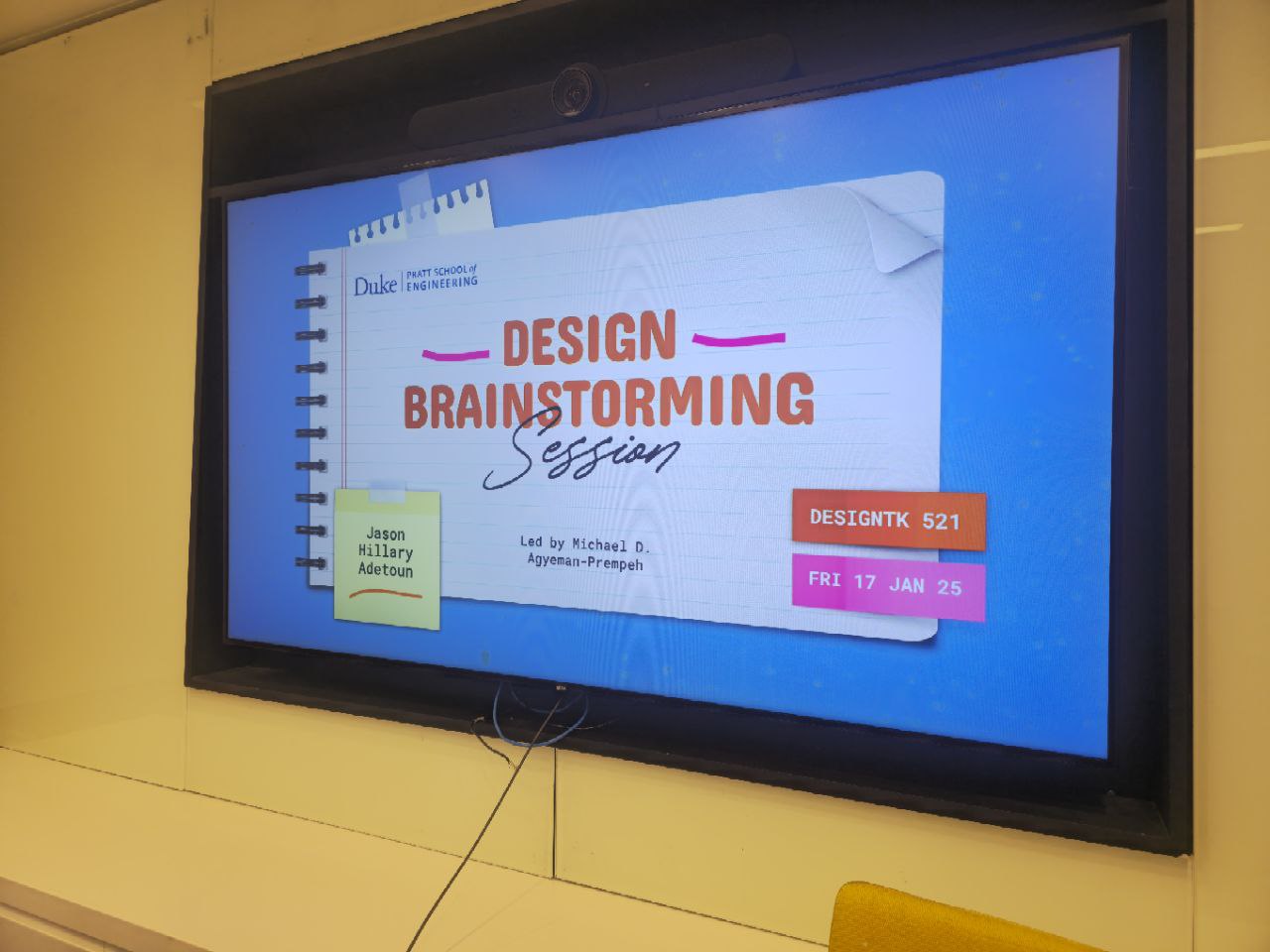 Duke | PRATT SCHOOL of ENGINEERING

DESIGN BRAINSTORMING Session

Jason Hillary Adetoun

Led by Michael D. Agyeman-Prempeh

DESIGNTK 521

FRI 17 JAN 25